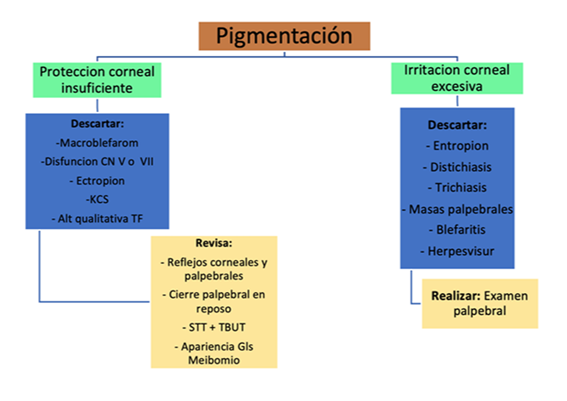 Pigmentación

Proteccion corneal insuficiente

Descartar:
-Macroblefarom
-Disfuncion CN V o VII
- Ectropion
-KCS
- Alt qualitativa TF

Revisa:
- Reflejos corneales y palpebrales
- Cierre palpebral en reposo
- STT + TBUT
- Apariencia Gls Meibomio

Irritacion corneal excesiva

Descartar:
- Entropion
- Distichiasis
- Trichiasis
- Masas palpebrales
- Blefaritis
- Herpesvisur

Realizar: Examen palpebral